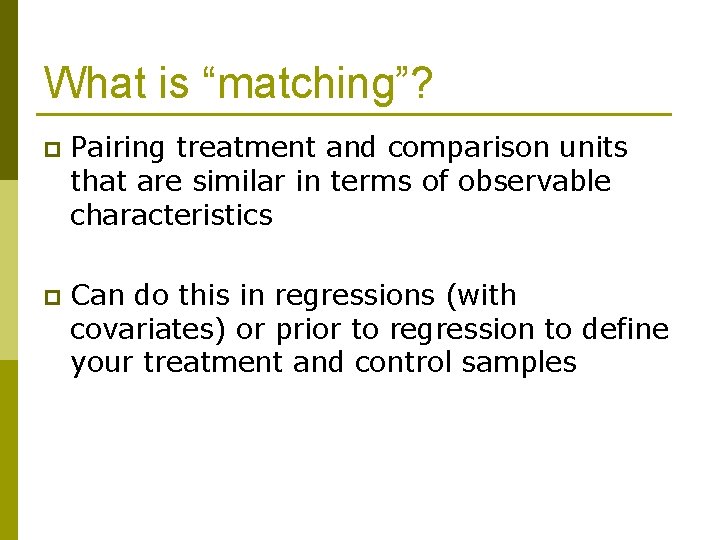 What is “matching”?

Pairing treatment and comparison units that are similar in terms of observable characteristics

Can do this in regressions (with covariates) or prior to regression to define your treatment and control samples